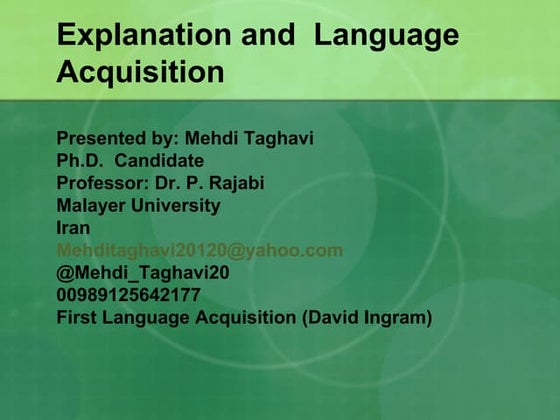 Explanation and Language Acquisition

Presented by: Mehdi Taghavi
Ph.D. Candidate
Professor: Dr. P. Rajabi
Malayer University
Iran
Mehditaghavi20120@yahoo.com
@Mehdi_Taghavi20
00989125642177
First Language Acquisition (David Ingram)